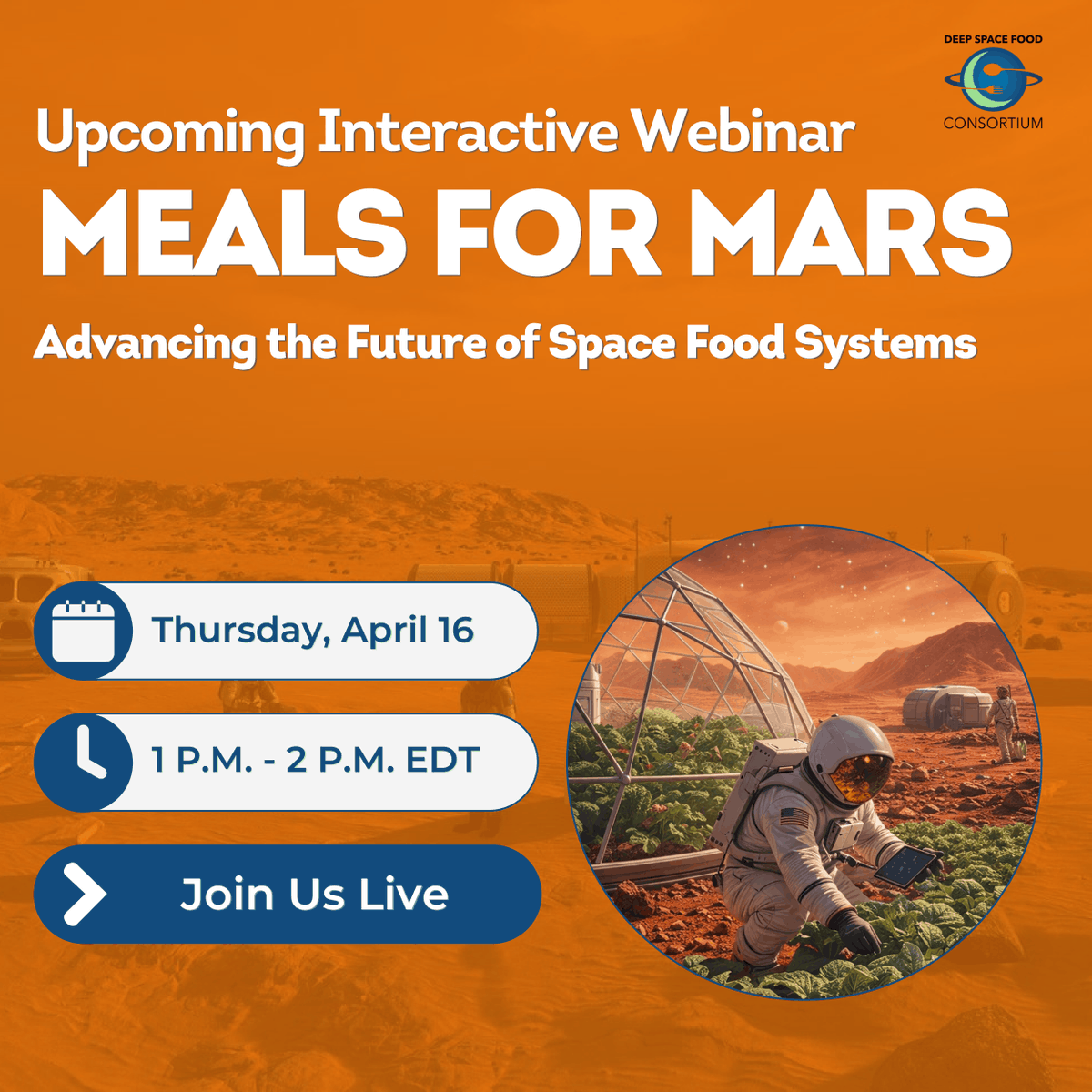 DEEP SPACE FOOD
CONSORTIUM

Upcoming Interactive Webinar
MEALS FOR MARS
Advancing the Future of Space Food Systems

Thursday, April 16

1 P.M. - 2 P.M. EDT

Join Us Live